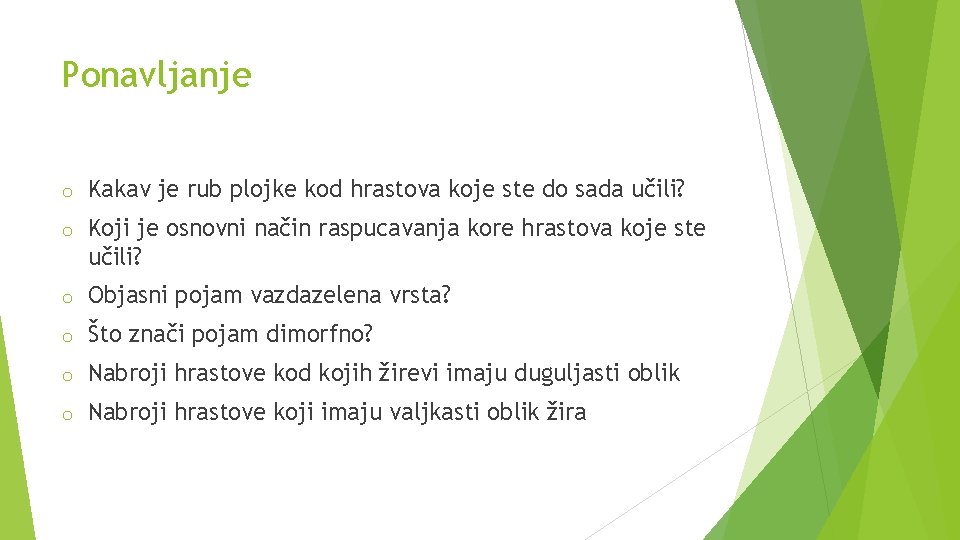 Ponavljanje

o Kakav je rub plojke kod hrastova koje ste do sada učili?

o Koji je osnovni način raspucavanja kore hrastova koje ste učili?

o Objasni pojam vazdazelena vrsta?

o Što znači pojam dimorfno?

o Nabroji hrastove kod kojih žirevi imaju duguljasti oblik

o Nabroji hrastove koji imaju valjkasti oblik žira